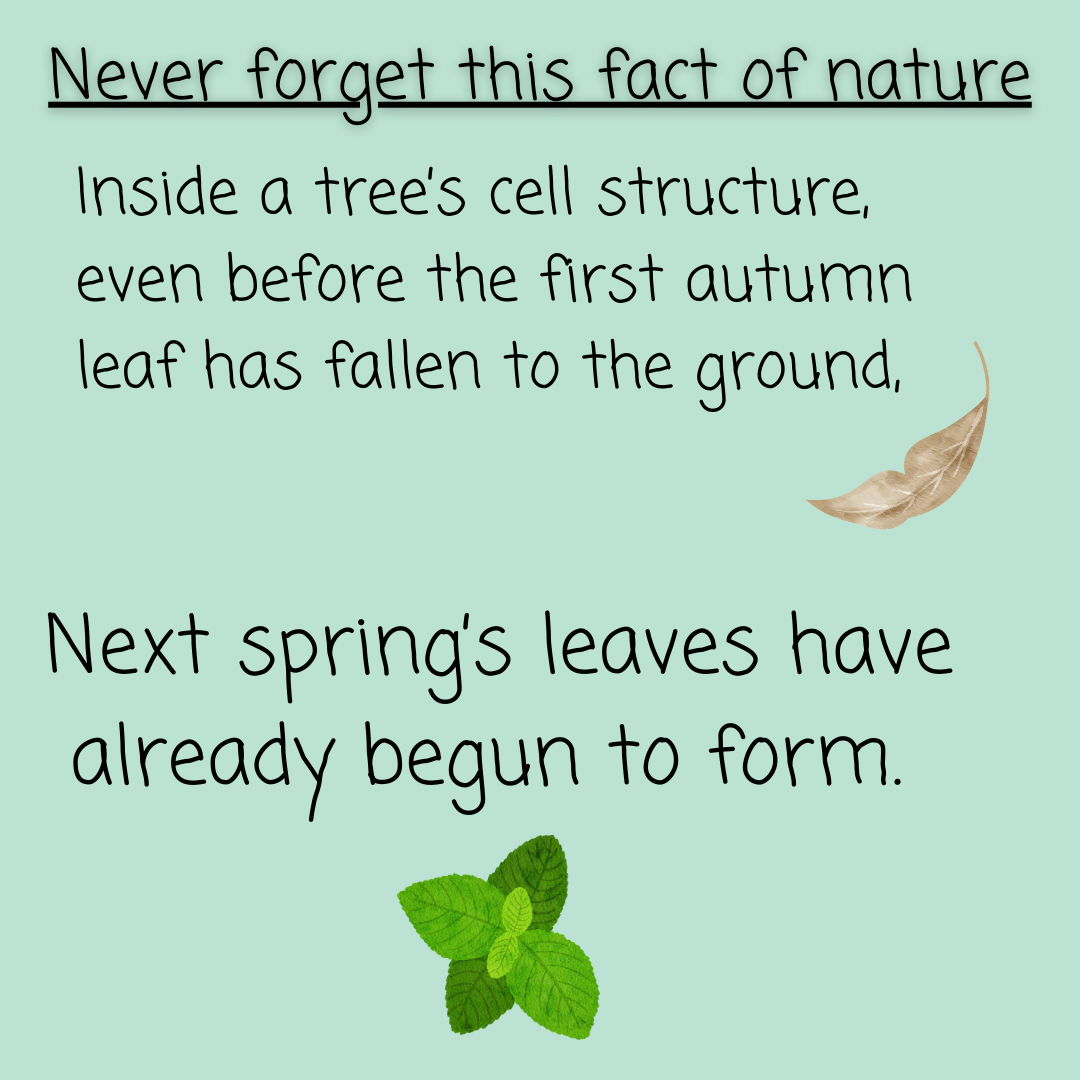 Never forget this fact of nature

Inside a tree's cell structure, even before the first autumn leaf has fallen to the ground,

Next spring's leaves have already begun to form.